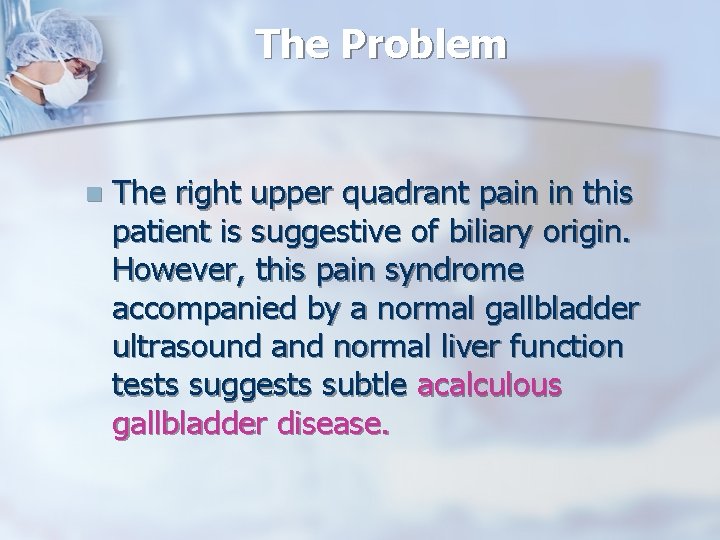 The Problem

The right upper quadrant pain in this patient is suggestive of biliary origin. However, this pain syndrome accompanied by a normal gallbladder ultrasound and normal liver function tests suggests subtle acalculous gallbladder disease.